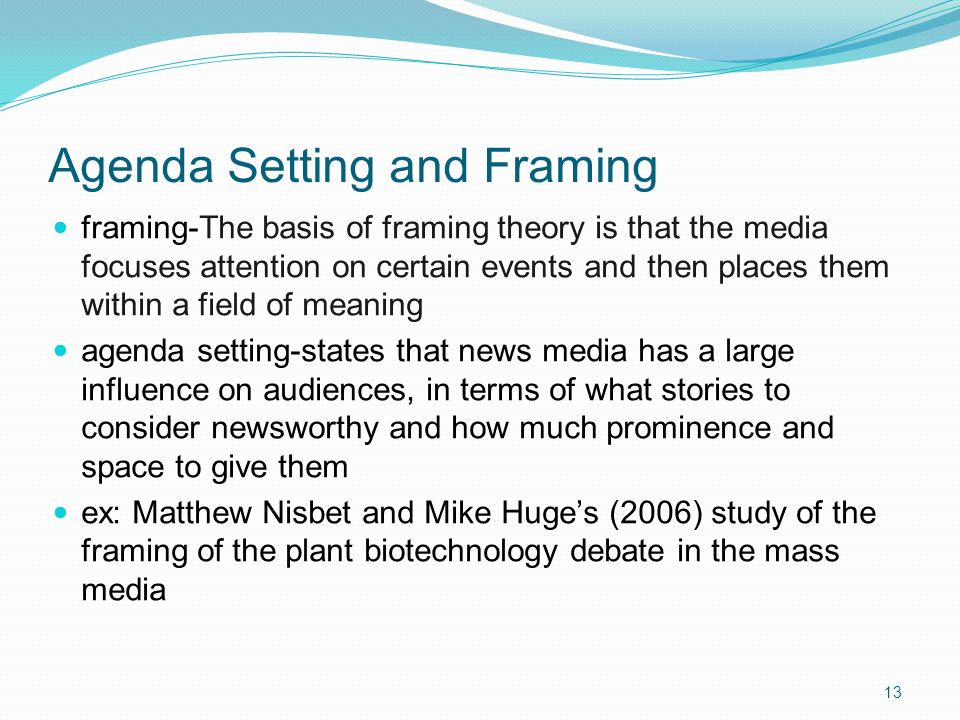 Agenda Setting and Framing

- framing-The basis of framing theory is that the media focuses attention on certain events and then places them within a field of meaning
- agenda setting-states that news media has a large influence on audiences, in terms of what stories to consider newsworthy and how much prominence and space to give them
- ex: Matthew Nisbet and Mike Huge’s (2006) study of the framing of the plant biotechnology debate in the mass media

13